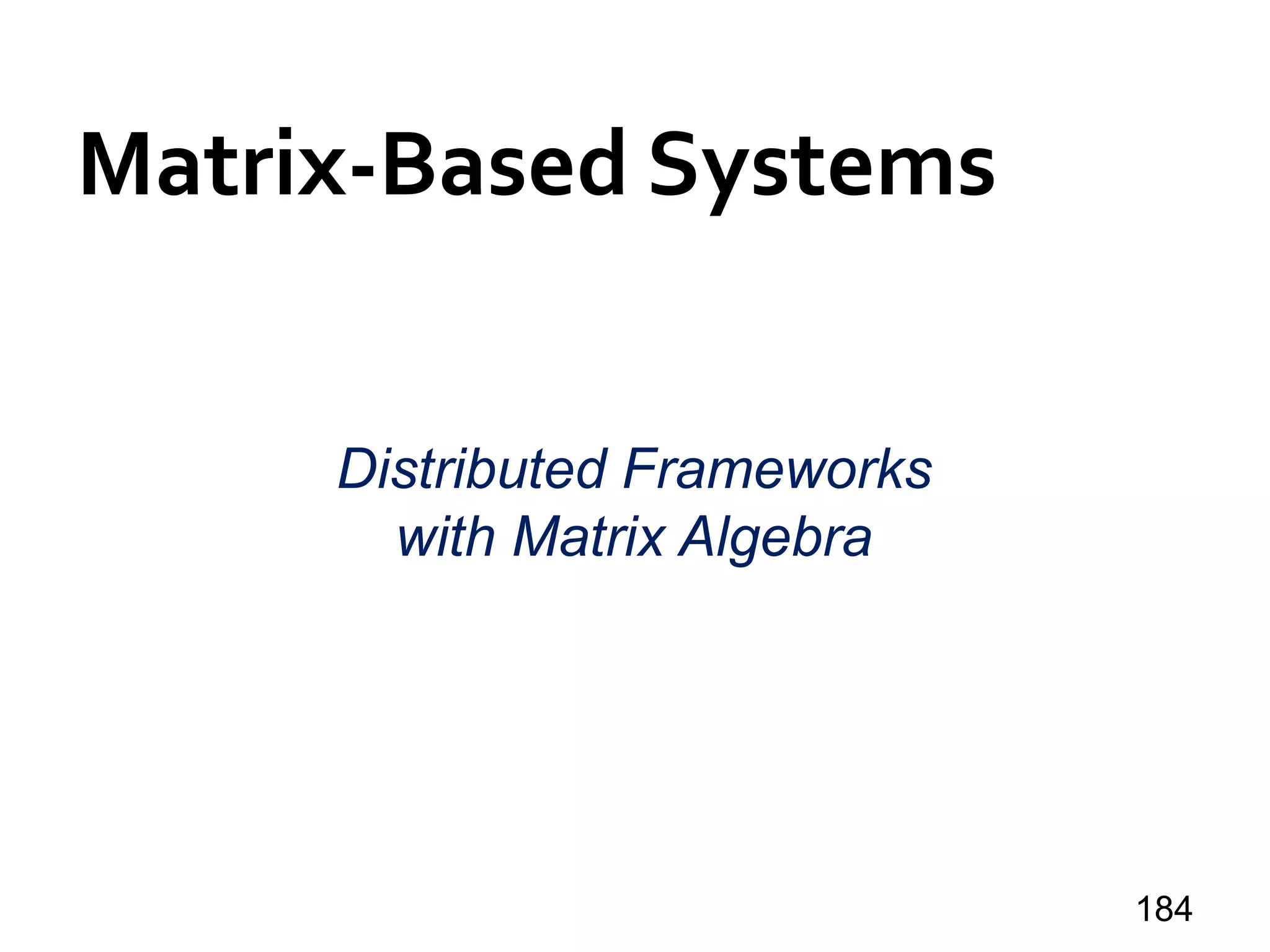 Matrix-Based Systems

Distributed Frameworks with Matrix Algebra

184